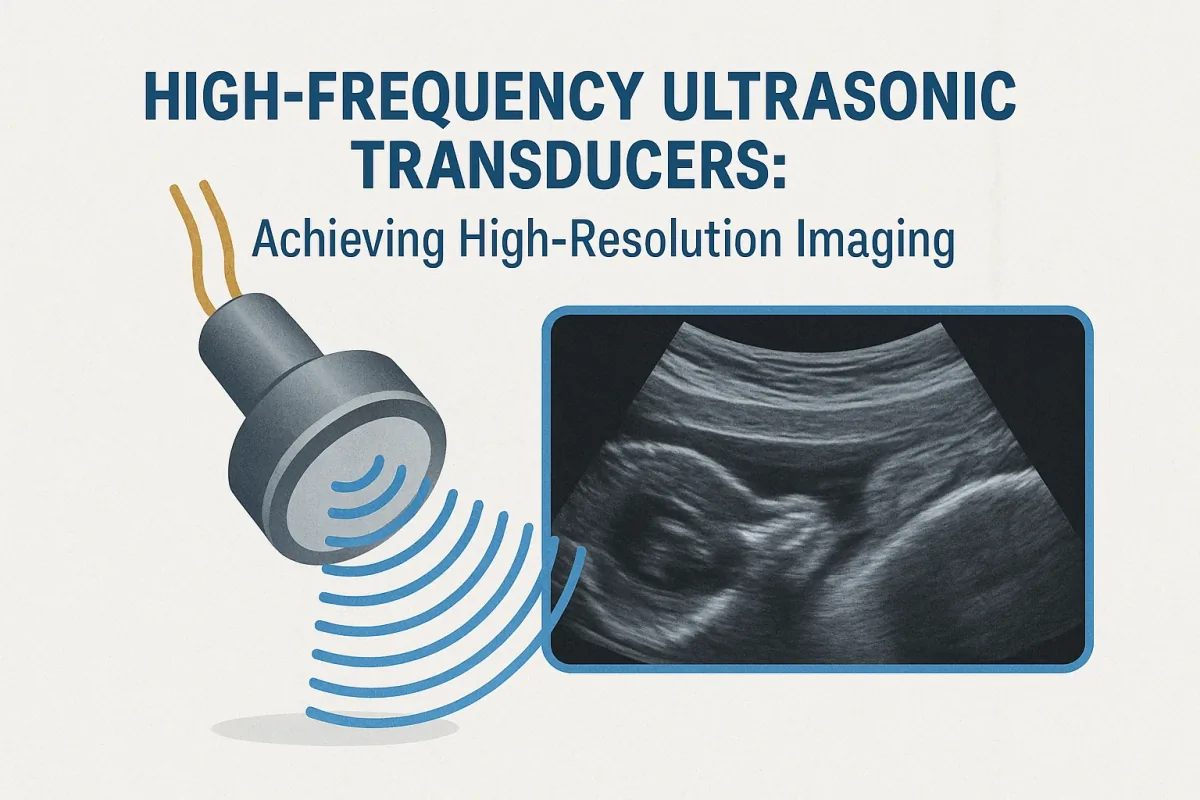 HIGH-FREQUENCY ULTRASONIC TRANSDUCERS:
Achieving High-Resolution Imaging